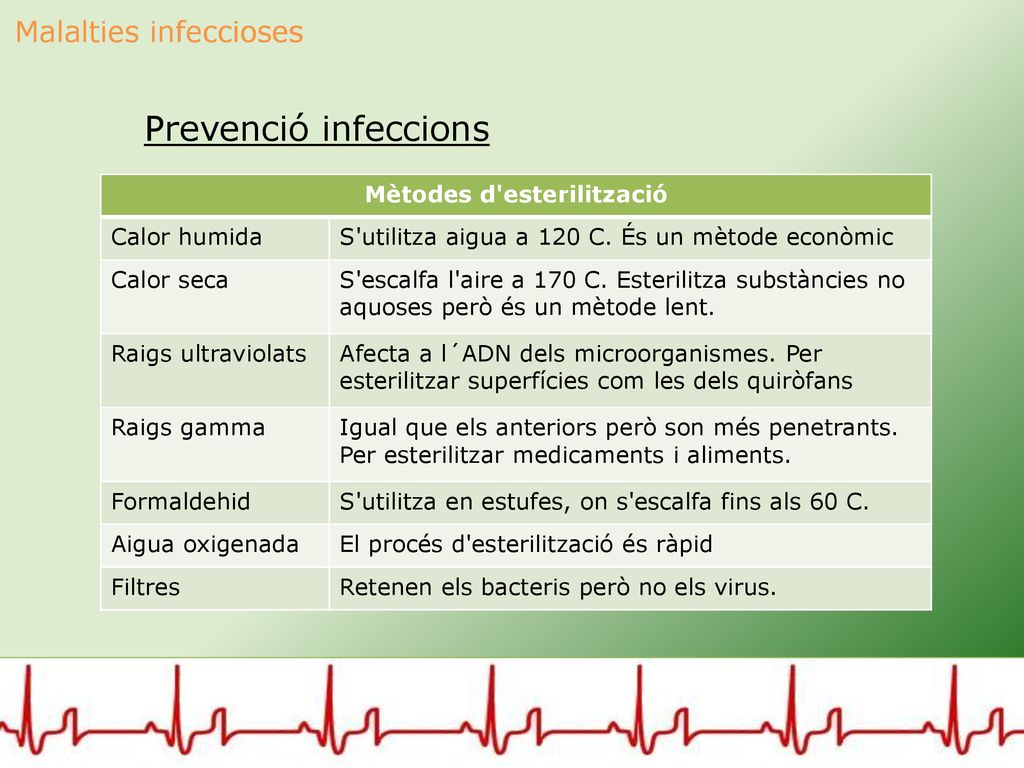 Malalties infeccioses

Prevenció infeccions

| Mètodes d'esterilització | |
|---|---|
| Calor humida | S'utilitza aigua a 120 C. És un mètode econòmic |
| Calor seca | S'escalfa l'aire a 170 C. Esterilitza substàncies no aquoses però és un mètode lent. |
| Raigs ultraviolats | Afecta a l´ADN dels microorganismes. Per esterilitzar superfícies com les dels quiròfans |
| Raigs gamma | Igual que els anteriors però son més penetrants. Per esterilitzar medicaments i aliments. |
| Formaldehid | S'utilitza en estufes, on s'escalfa fins als 60 C. |
| Aigua oxigenada | El procés d'esterilització és ràpid |
| Filtres | Retenen els bacteris però no els virus. |